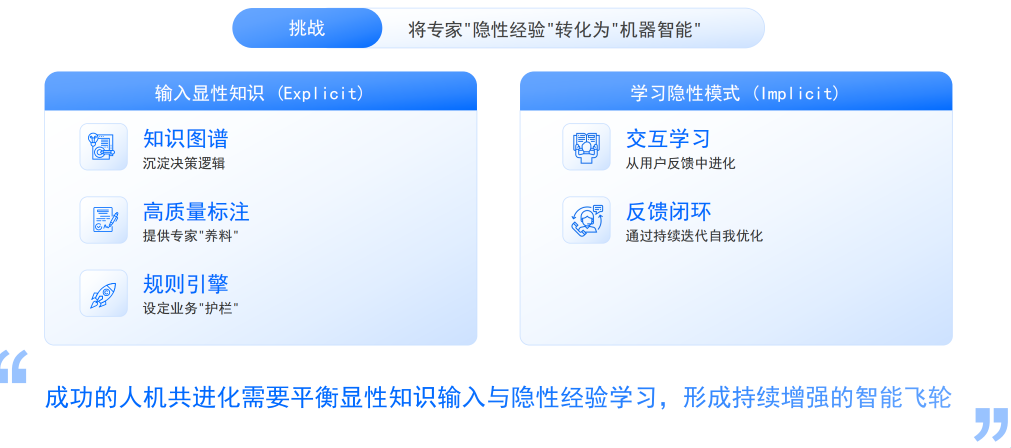 挑战

将专家"隐性经验"转化为"机器智能"

输入显性知识 (Explicit)

知识图谱
沉淀决策逻辑

高质量标注
提供专家"养料"

规则引擎
设定业务"护栏"

学习隐性模式 (Implicit)

交互学习
从用户反馈中进化

反馈闭环
通过持续迭代自我优化

成功的人机共进化需要平衡显性知识输入与隐性经验学习，形成持续增强的智能飞轮